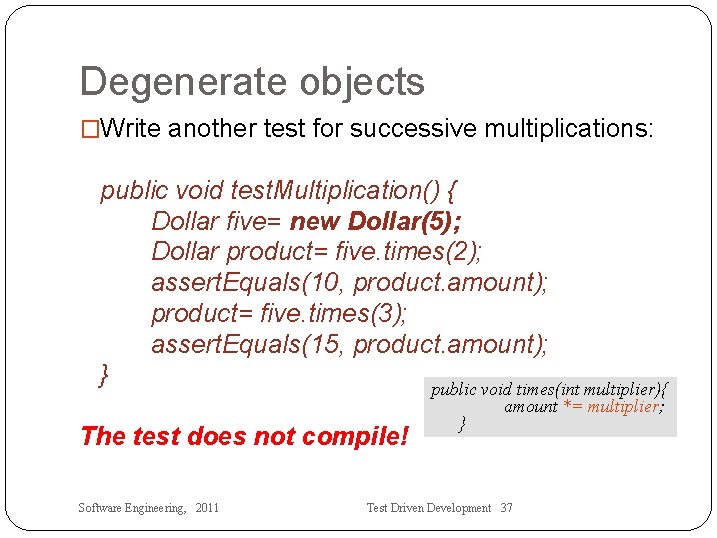 Degenerate objects

□Write another test for successive multiplications:

public void testMultiplication() {
Dollar five= new Dollar(5);
Dollar product= five.times(2);
assertEquals(10, product.amount);
product= five.times(3);
assertEquals(15, product.amount);
}

public void times(int multiplier){
amount *= multiplier;
}

The test does not compile!

Software Engineering, 2011

Test Driven Development 37